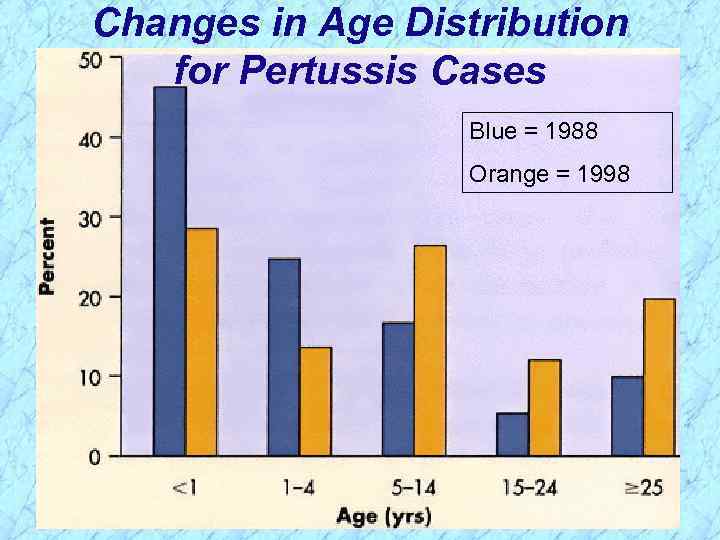 Changes in Age Distribution for Pertussis Cases

Blue = 1988
Orange = 1998

Percent

50
40
30
20
10
0

<1
1-4
5-14
15-24
≥25

Age (yrs)